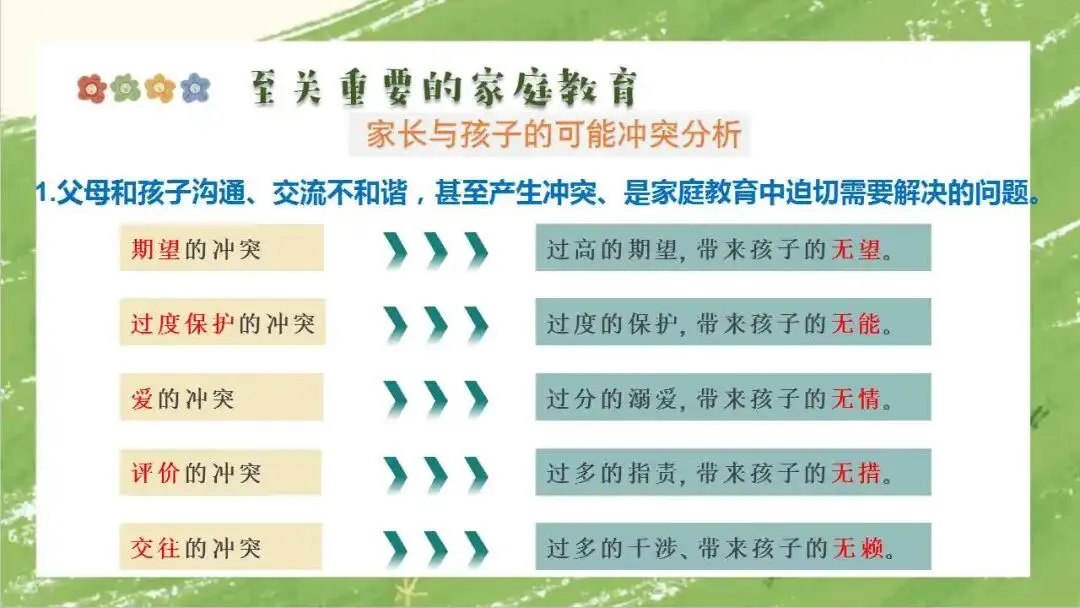 至关重要的家庭教育

家长与孩子的可能冲突分析

1.父母和孩子沟通、交流不和谐，甚至产生冲突、是家庭教育中迫切需要解决的问题。

期望的冲突

过高的期望，带来孩子的无望。

过度保护的冲突

过度的保护，带来孩子的无能。

爱的冲突

过分的溺爱，带来孩子的无情。

评价的冲突

过多的指责，带来孩子的无措。

交往的冲突

过多的干涉、带来孩子的无赖。